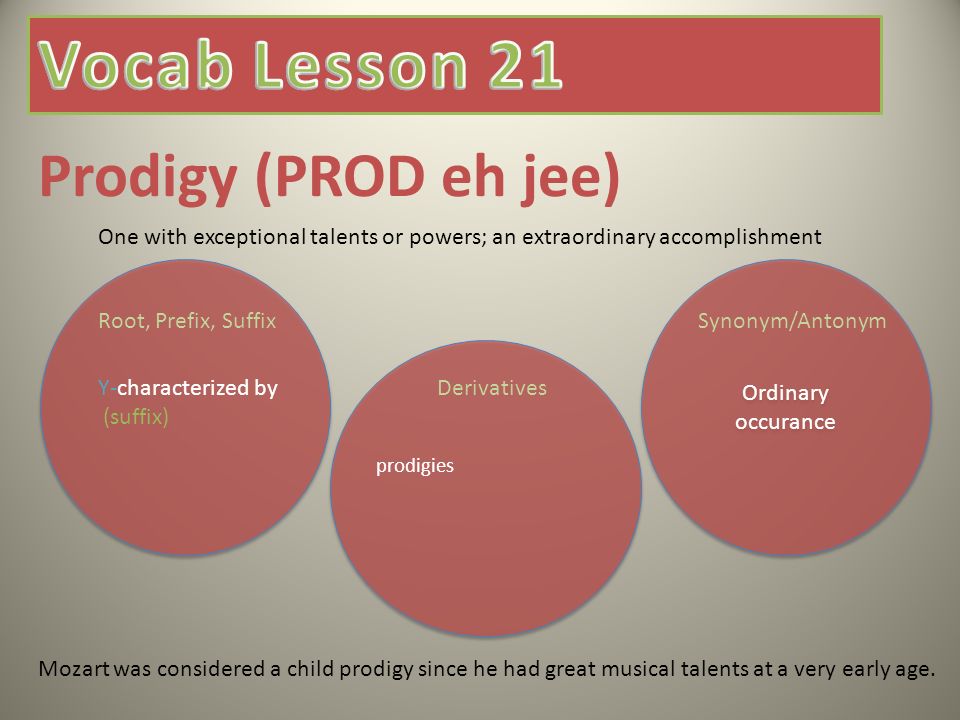 Vocab Lesson 21

Prodigy (PROD eh jee)

One with exceptional talents or powers; an extraordinary accomplishment

Root, Prefix, Suffix

Y-characterized by (suffix)

Derivatives

prodigies

Synonym/Antonym

Ordinary occurance

Mozart was considered a child prodigy since he had great musical talents at a very early age.